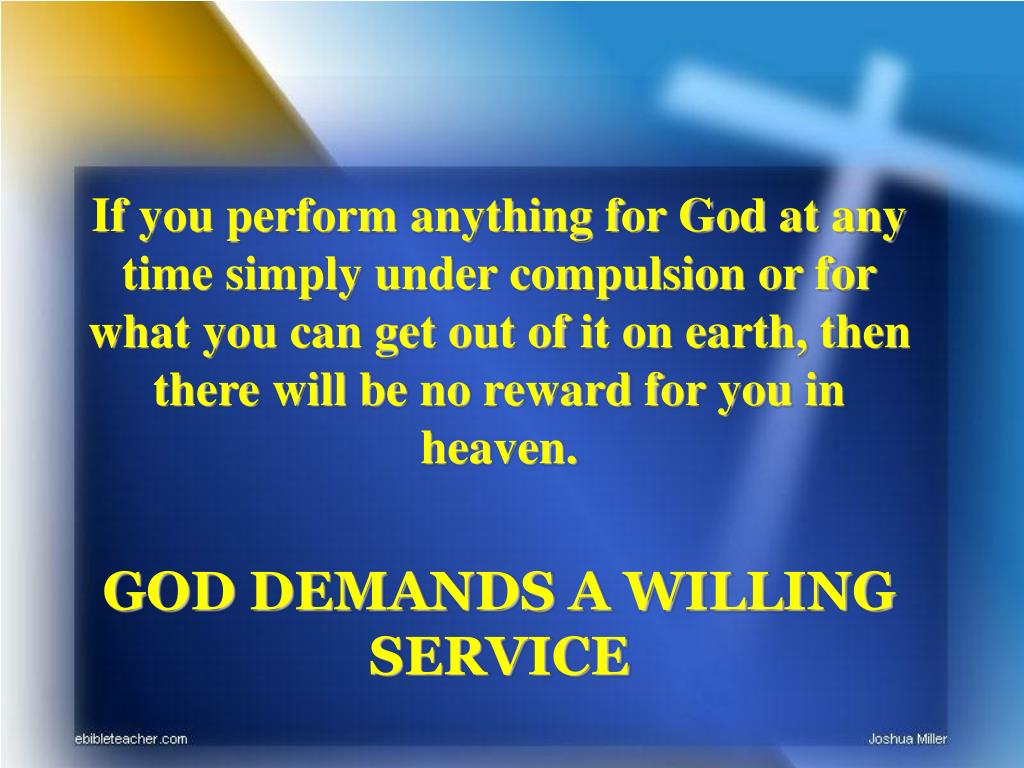 If you perform anything for God at any time simply under compulsion or for what you can get out of it on earth, then there will be no reward for you in heaven.

GOD DEMANDS A WILLING SERVICE

ebibleteacher.com

Joshua Miller